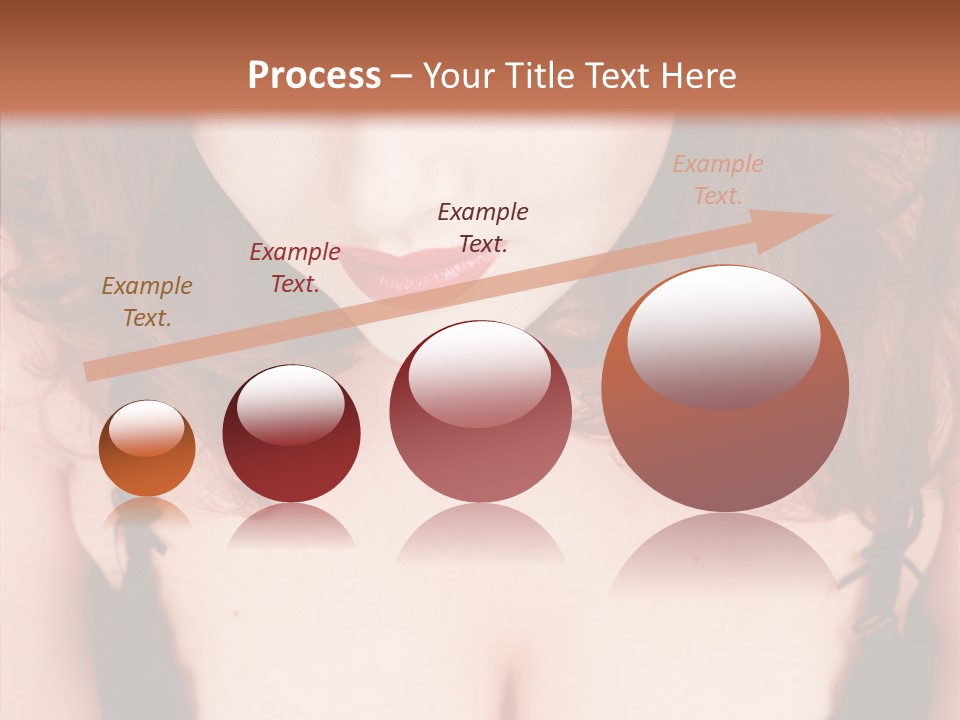 Process – Your Title Text Here

Example Text.

Example Text.

Example Text.

Example Text.